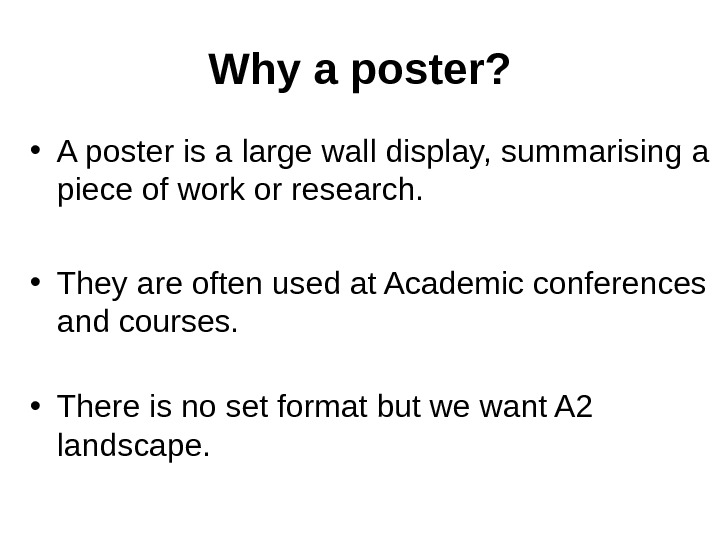 Why a poster?

• A poster is a large wall display, summarising a piece of work or research.

• They are often used at Academic conferences and courses.

• There is no set format but we want A2 landscape.